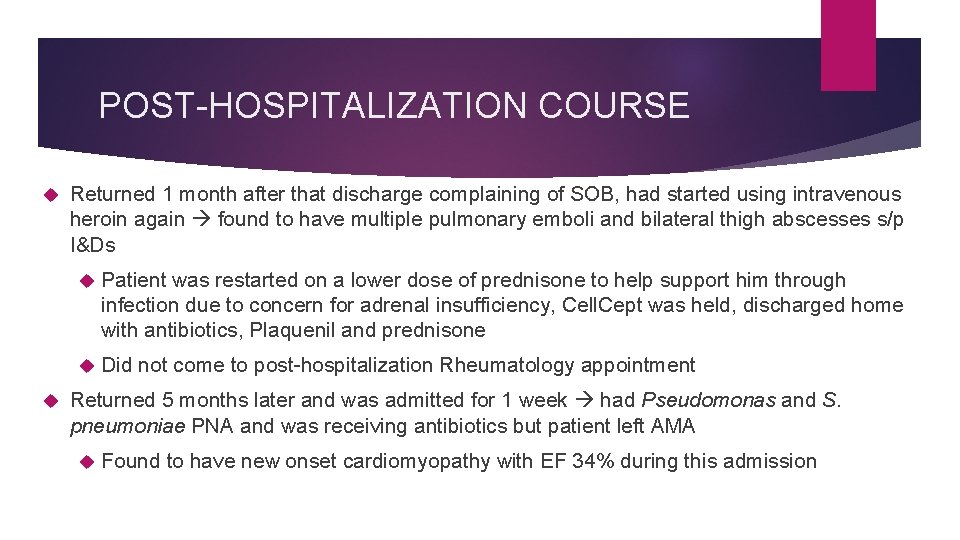 POST-HOSPITALIZATION COURSE

Returned 1 month after that discharge complaining of SOB, had started using intravenous heroin again → found to have multiple pulmonary emboli and bilateral thigh abscesses s/p I&Ds

Patient was restarted on a lower dose of prednisone to help support him through infection due to concern for adrenal insufficiency, CellCept was held, discharged home with antibiotics, Plaquenil and prednisone

Did not come to post-hospitalization Rheumatology appointment

Returned 5 months later and was admitted for 1 week → had Pseudomonas and S. pneumoniae PNA and was receiving antibiotics but patient left AMA

Found to have new onset cardiomyopathy with EF 34% during this admission